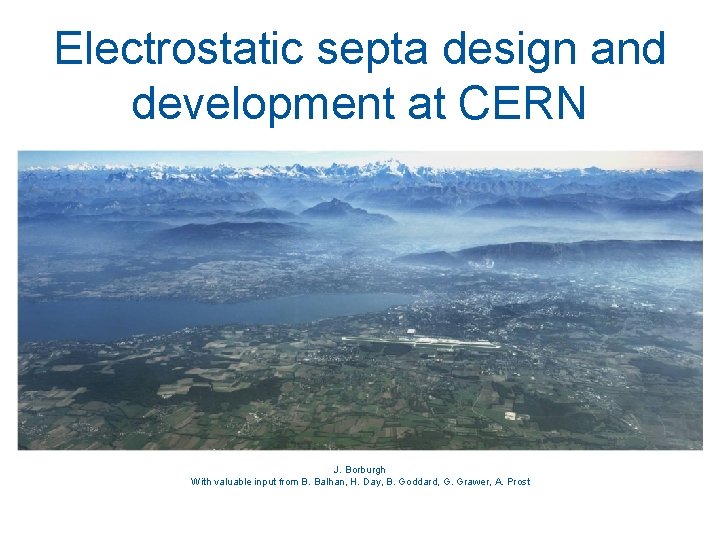 Electrostatic septa design and development at CERN

J. Borburgh
With valuable input from B. Balhan, H. Day, B. Goddard, G. Grawer, A. Prost